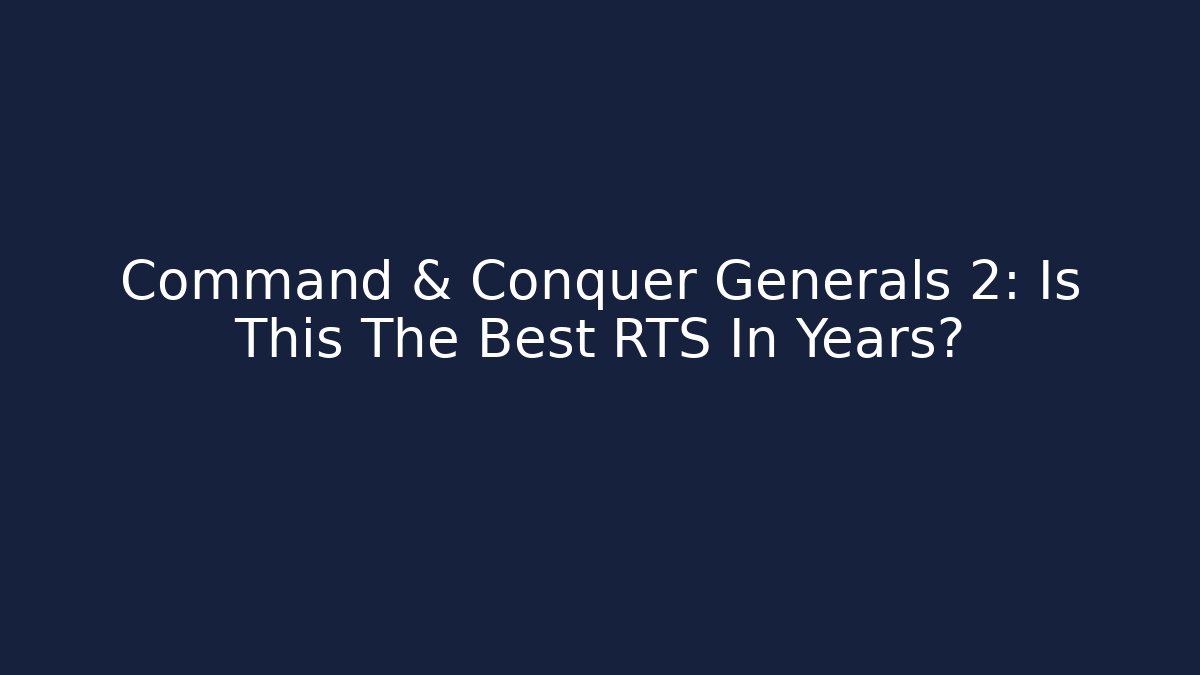 Command & Conquer Generals 2: Is This The Best RTS In Years?